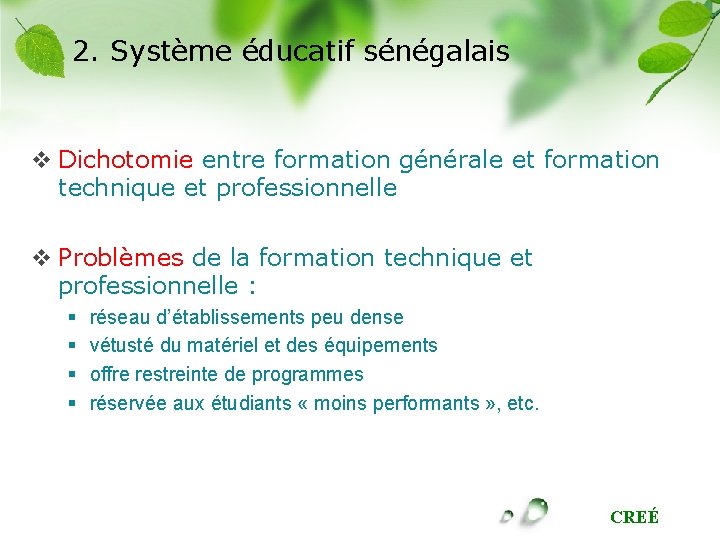 2. Système éducatif sénégalais

❖ Dichotomie entre formation générale et formation technique et professionnelle

❖ Problèmes de la formation technique et professionnelle :
▪ réseau d'établissements peu dense
▪ vétusté du matériel et des équipements
▪ offre restreinte de programmes
▪ réservée aux étudiants « moins performants », etc.

CREÉ